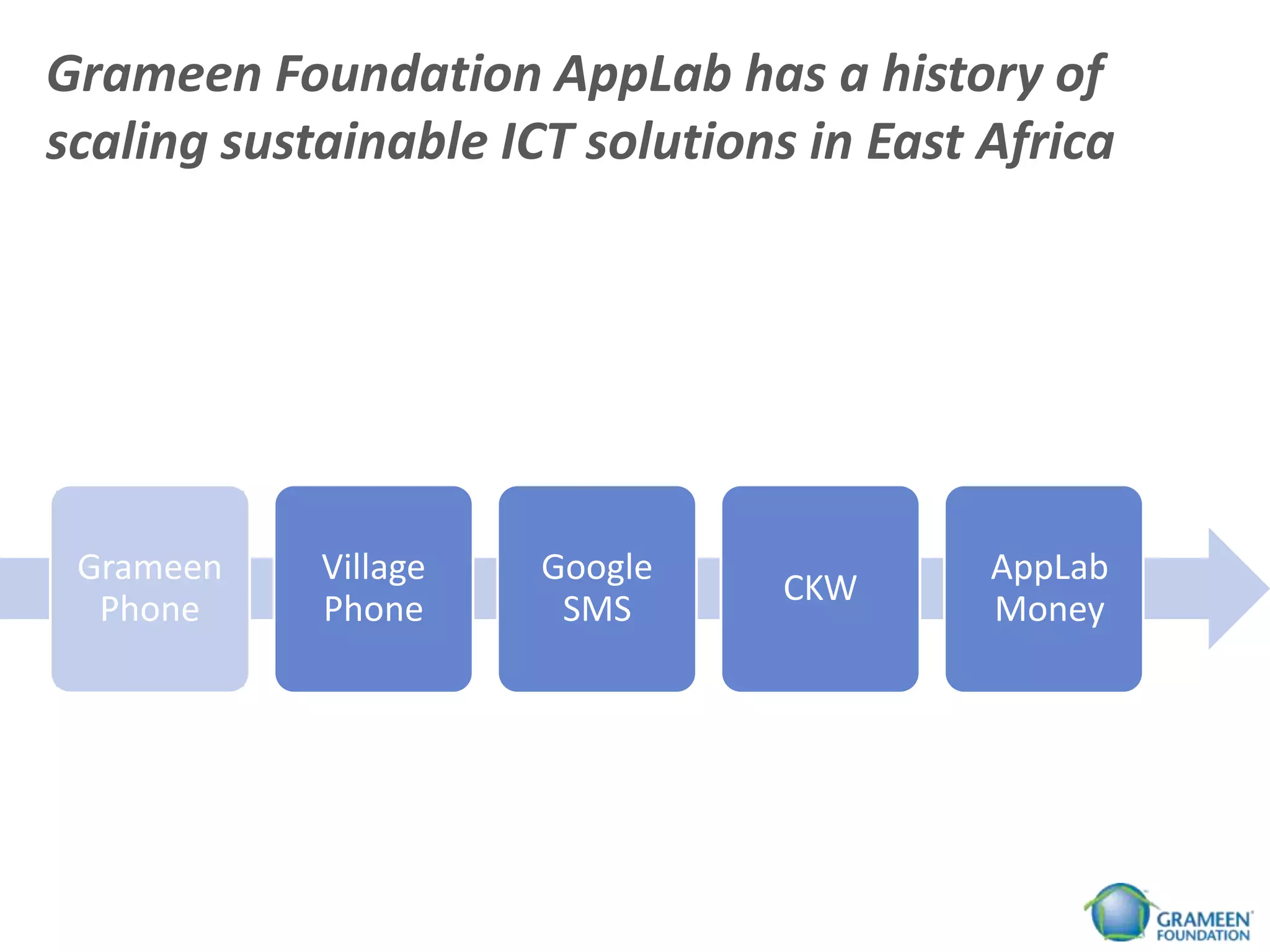 Grameen Foundation AppLab has a history of scaling sustainable ICT solutions in East Africa

Grameen Phone

Village Phone

Google SMS

CKW

AppLab Money

GRAMEEN FOUNDATION